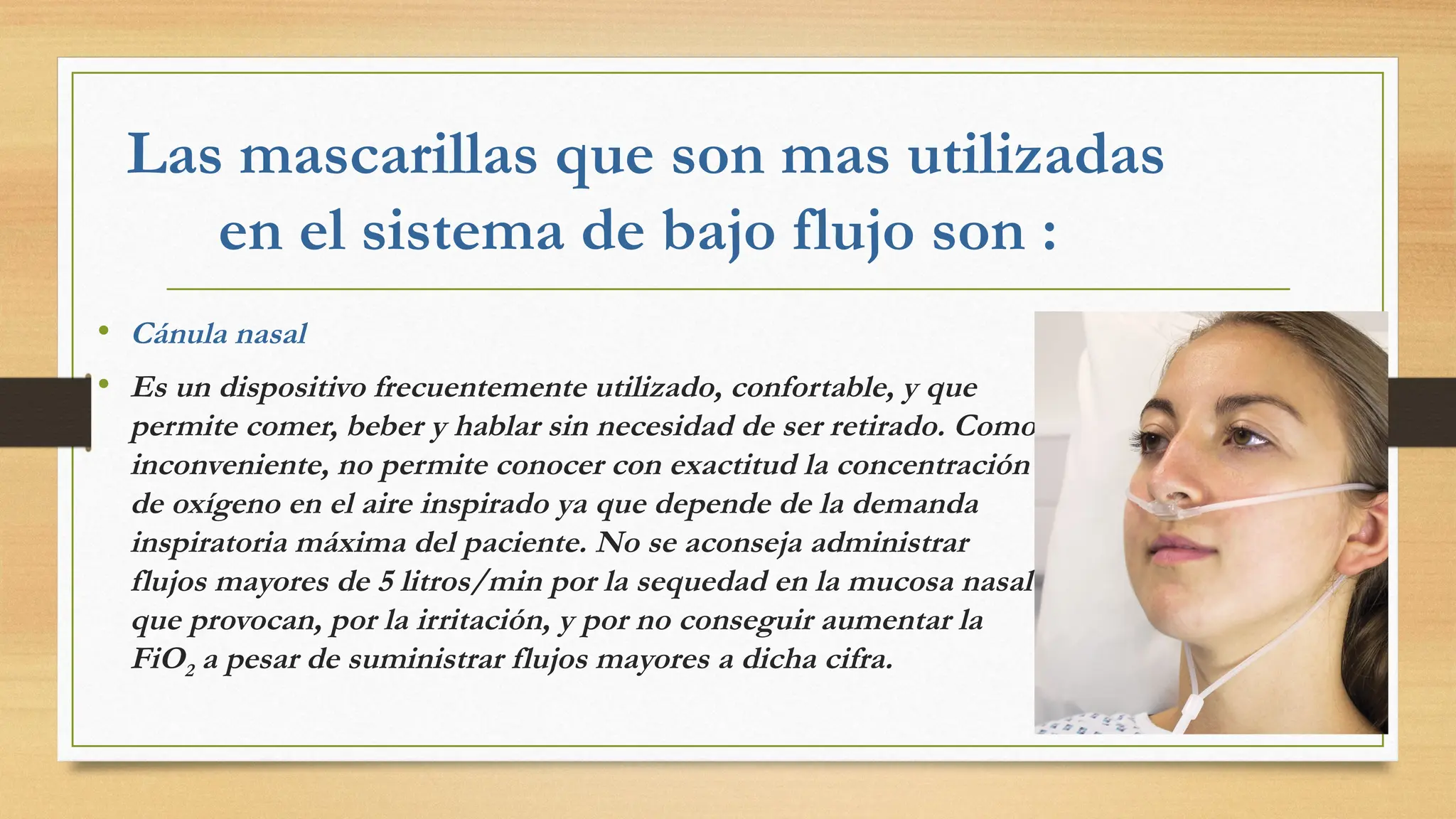 Las mascarillas que son mas utilizadas en el sistema de bajo flujo son :

• Cánula nasal

• Es un dispositivo frecuentemente utilizado, confortable, y que permite comer, beber y hablar sin necesidad de ser retirado. Como inconveniente, no permite conocer con exactitud la concentración de oxígeno en el aire inspirado ya que depende de la demanda inspiratoria máxima del paciente. No se aconseja administrar flujos mayores de 5 litros/min por la sequedad en la mucosa nasal que provocan, por la irritación, y por no conseguir aumentar la $FiO_2$ a pesar de suministrar flujos mayores a dicha cifra.